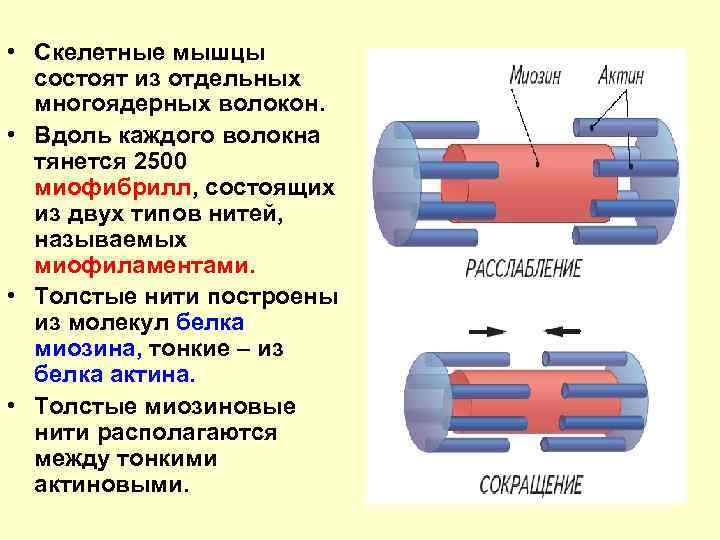 • Скелетные мышцы состоят из отдельных многоядерных волокон.

• Вдоль каждого волокна тянется 2500 миофибрилл, состоящих из двух типов нитей, называемых миофиламентами.

• Толстые нити построены из молекул белка миозина, тонкие – из белка актина.

• Толстые миозиновые нити располагаются между тонкими актиновыми.

Миозин

Актин

РАССЛАБЛЕНИЕ

СОКРАЩЕНИЕ